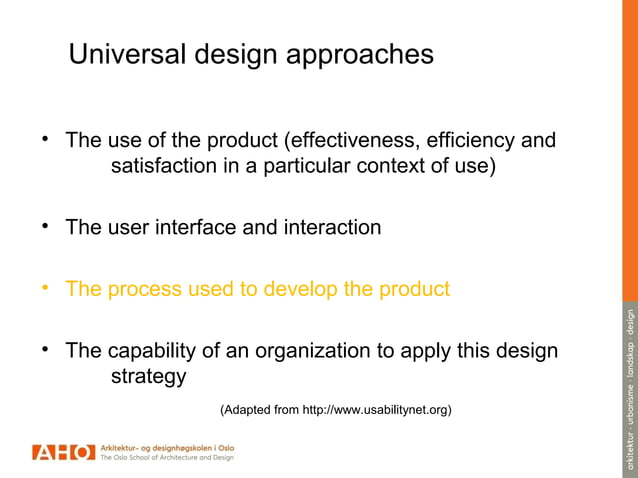 Universal design approaches

• The use of the product (effectiveness, efficiency and satisfaction in a particular context of use)

• The user interface and interaction

• The process used to develop the product

• The capability of an organization to apply this design strategy

(Adapted from http://www.usabilitynet.org)

AHO Arkitektur- og designhøgskolen i Oslo
The Oslo School of Architecture and Design

arkitektur · urbanisme · landskap · design